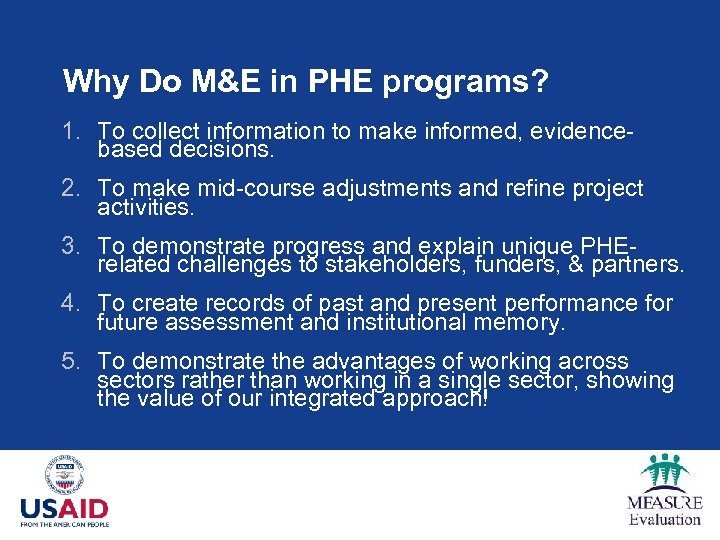 Why Do M&E in PHE programs?

1. To collect information to make informed, evidence-based decisions.

2. To make mid-course adjustments and refine project activities.

3. To demonstrate progress and explain unique PHE-related challenges to stakeholders, funders, & partners.

4. To create records of past and present performance for future assessment and institutional memory.

5. To demonstrate the advantages of working across sectors rather than working in a single sector, showing the value of our integrated approach!

USAID
FROM THE AMERICAN PEOPLE

MEASURE
Evaluation